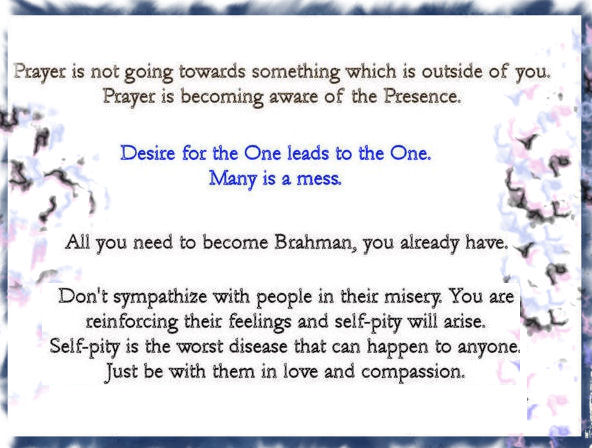 Prayer is not going towards something which is outside of you. Prayer is becoming aware of the Presence.

Desire for the One leads to the One. Many is a mess.

All you need to become Brahman, you already have.

Don't sympathize with people in their misery. You are reinforcing their feelings and self-pity will arise. Self-pity is the worst disease that can happen to anyone. Just be with them in love and compassion.